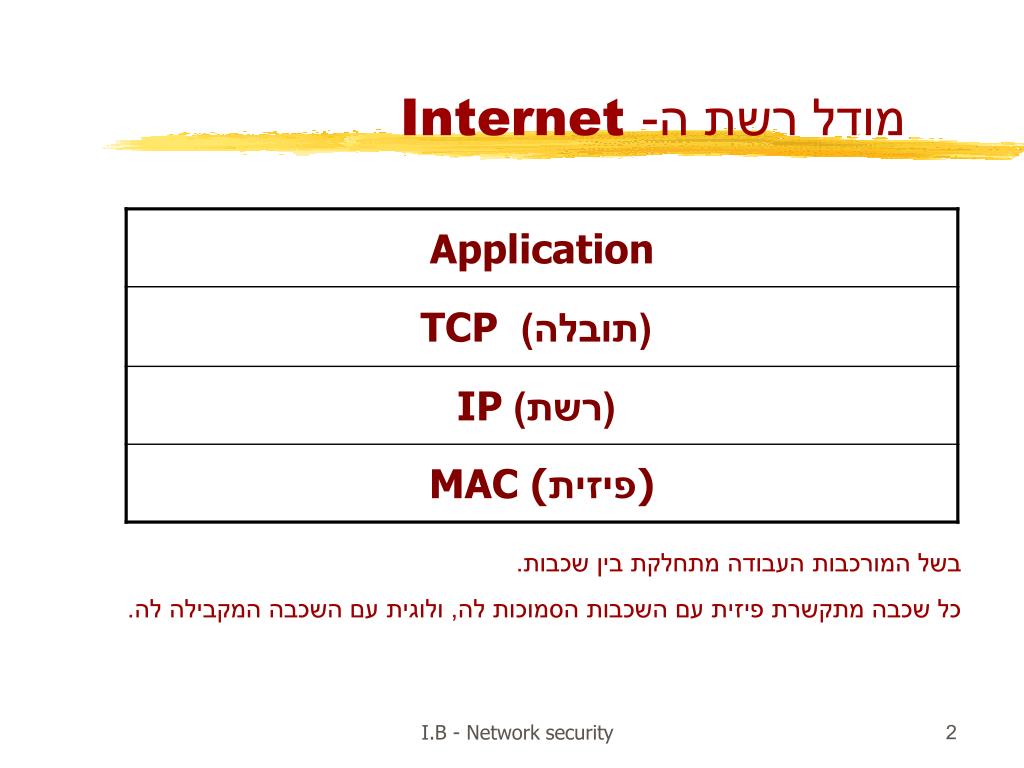 מודל רשת ה- Internet

| Application |
|---|
| TCP (תובלה) |
| IP (רשת) |
| MAC (פיזית) |

בשל המורכבות העבודה מתחלקת בין שכבות.

כל שכבה מתקשרת פיזית עם השכבות הסמוכות לה, ולוגית עם השכבה המקבילה לה.

I.B - Network security

2